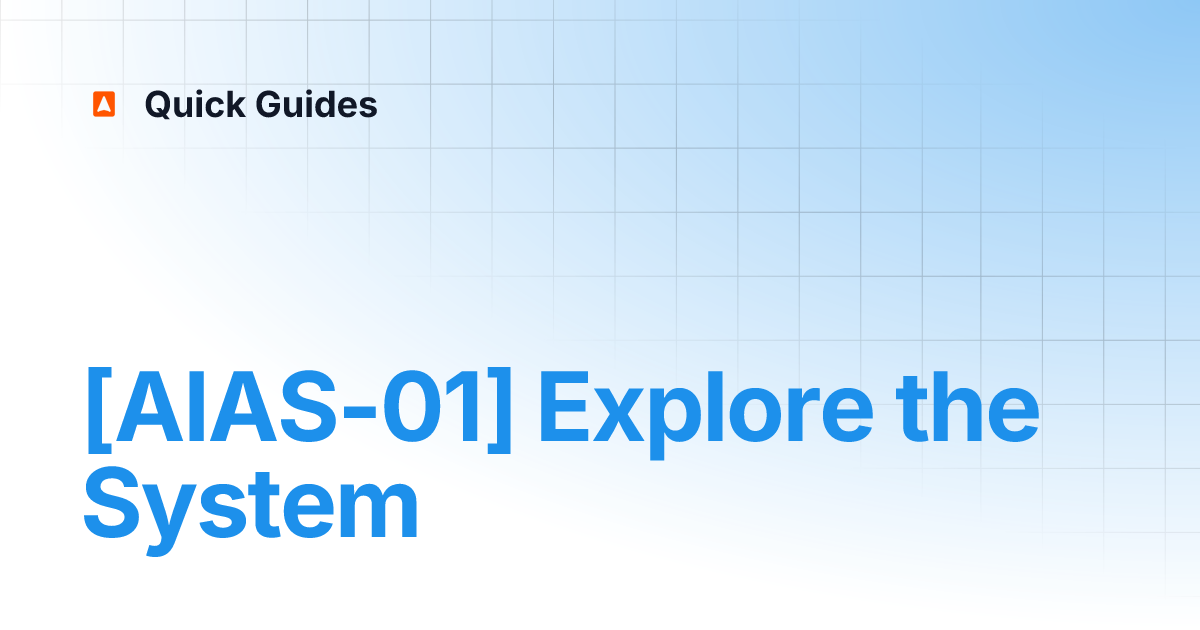 Quick Guides

[AIAS-01] Explore the System